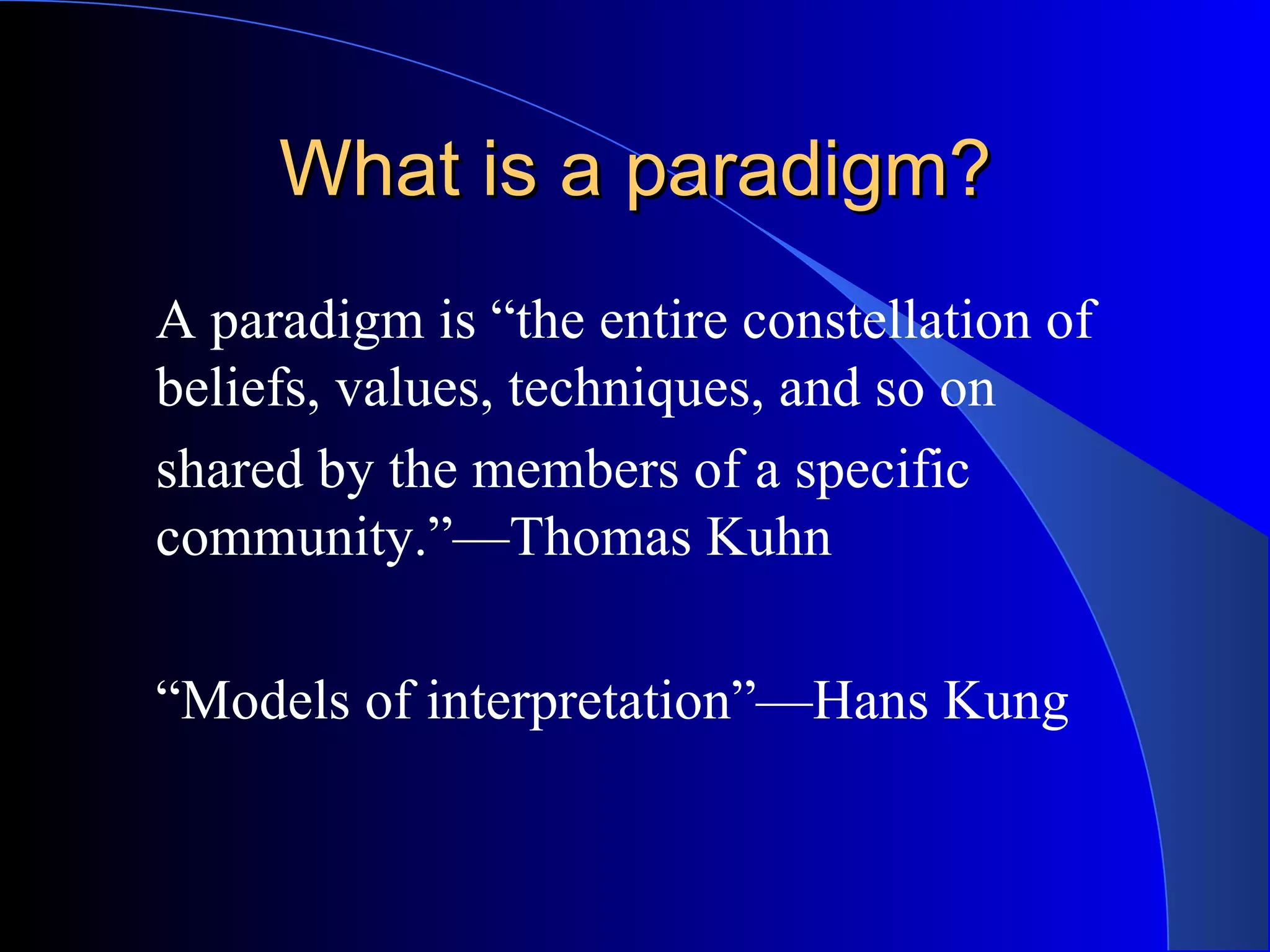 What is a paradigm?

A paradigm is “the entire constellation of beliefs, values, techniques, and so on shared by the members of a specific community.”—Thomas Kuhn

“Models of interpretation”—Hans Kung